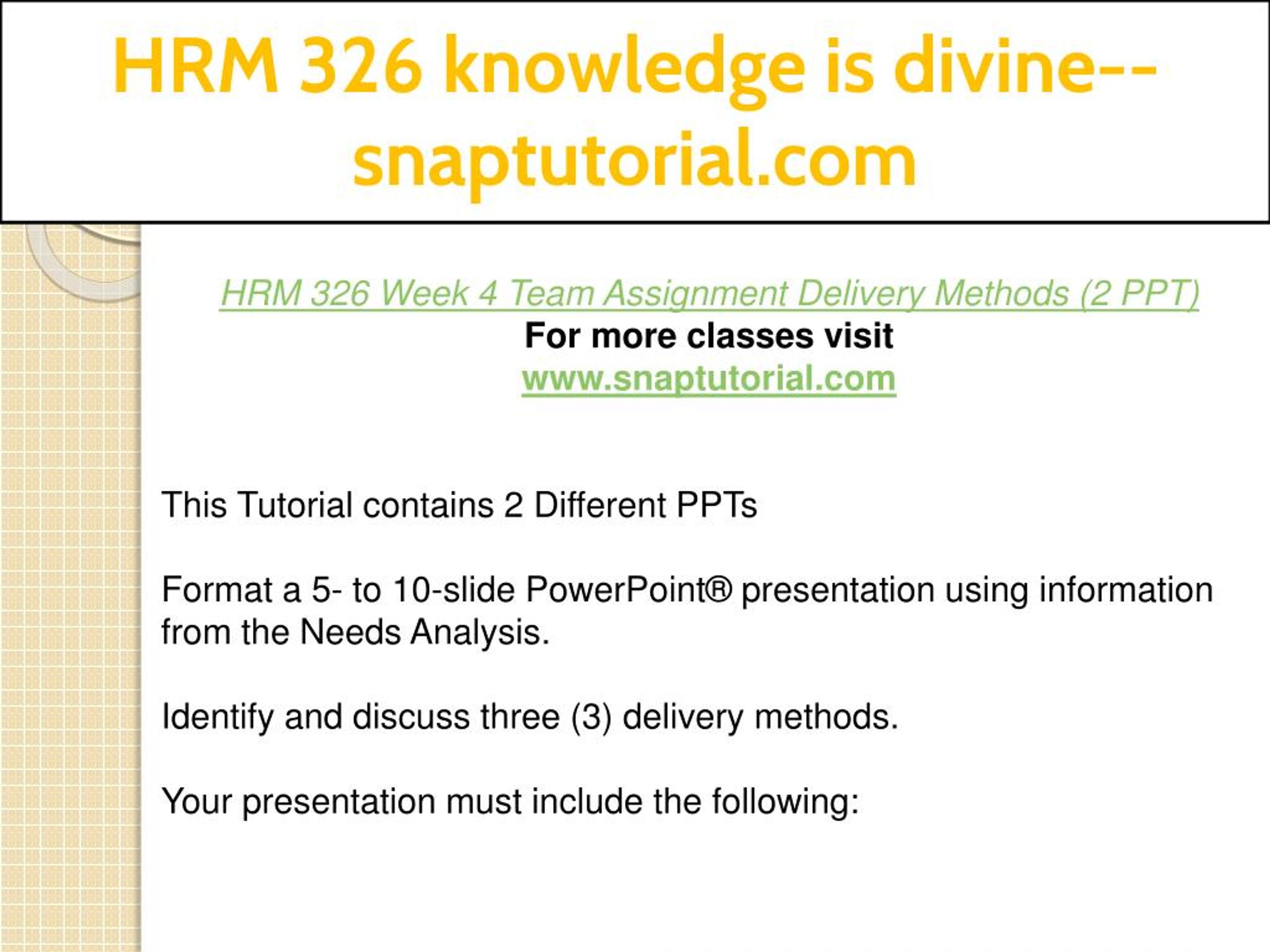 HRM 326 knowledge is divine--snaptutorial.com

HRM 326 Week 4 Team Assignment Delivery Methods (2 PPT)
For more classes visit
www.snaptutorial.com

This Tutorial contains 2 Different PPTs

Format a 5- to 10-slide PowerPoint® presentation using information from the Needs Analysis.

Identify and discuss three (3) delivery methods.

Your presentation must include the following: